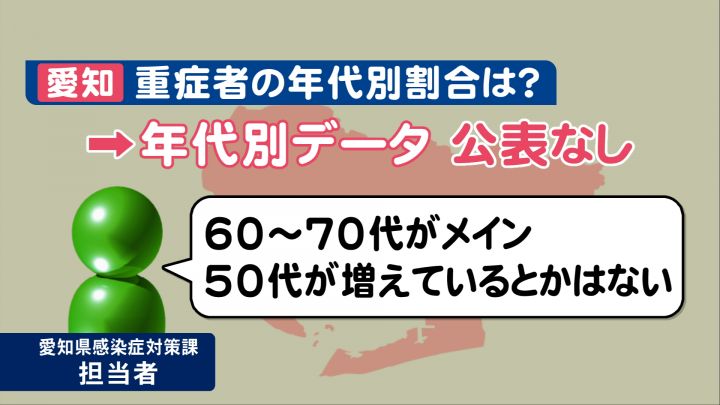 愛知 重症者の年代別割合は?

→年代別データ 公表なし

60～70代がメイン
50代が増えているとかはない

愛知県感染症対策課
担当者